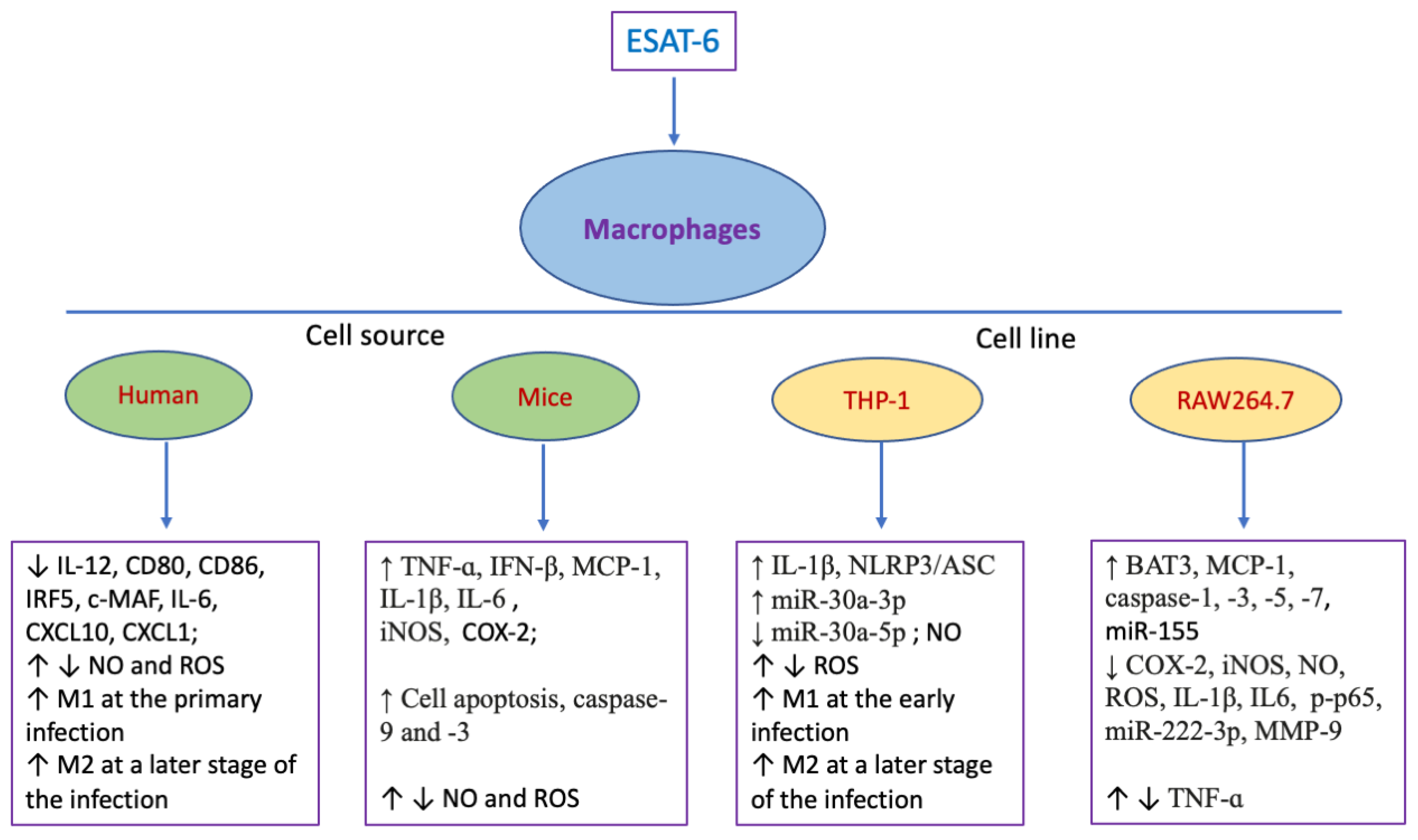 ESAT-6

Macrophages

Cell source

Cell line

Human

Mice

THP-1

RAW264.7

↓ IL-12, CD80, CD86, IRF5, c-MAF, IL-6, CXCL10, CXCL1;
↑ ↓ NO and ROS
↑ M1 at the primary infection
↑ M2 at a later stage of the infection

↑ TNF-α, IFN-β, MCP-1, IL-1β, IL-6 , iNOS, COX-2;

↑ Cell apoptosis, caspase-9 and -3

↑ ↓ NO and ROS

↑ IL-1β, NLRP3/ASC
↑ miR-30a-3p
↓ miR-30a-5p ; NO
↑ ↓ ROS
↑ M1 at the early infection
↑ M2 at a later stage of the infection

↑ BAT3, MCP-1, caspase-1, -3, -5, -7, miR-155
↓ COX-2, iNOS, NO, ROS, IL-1β, IL6, p-p65, miR-222-3p, MMP-9

↑ ↓ TNF-α